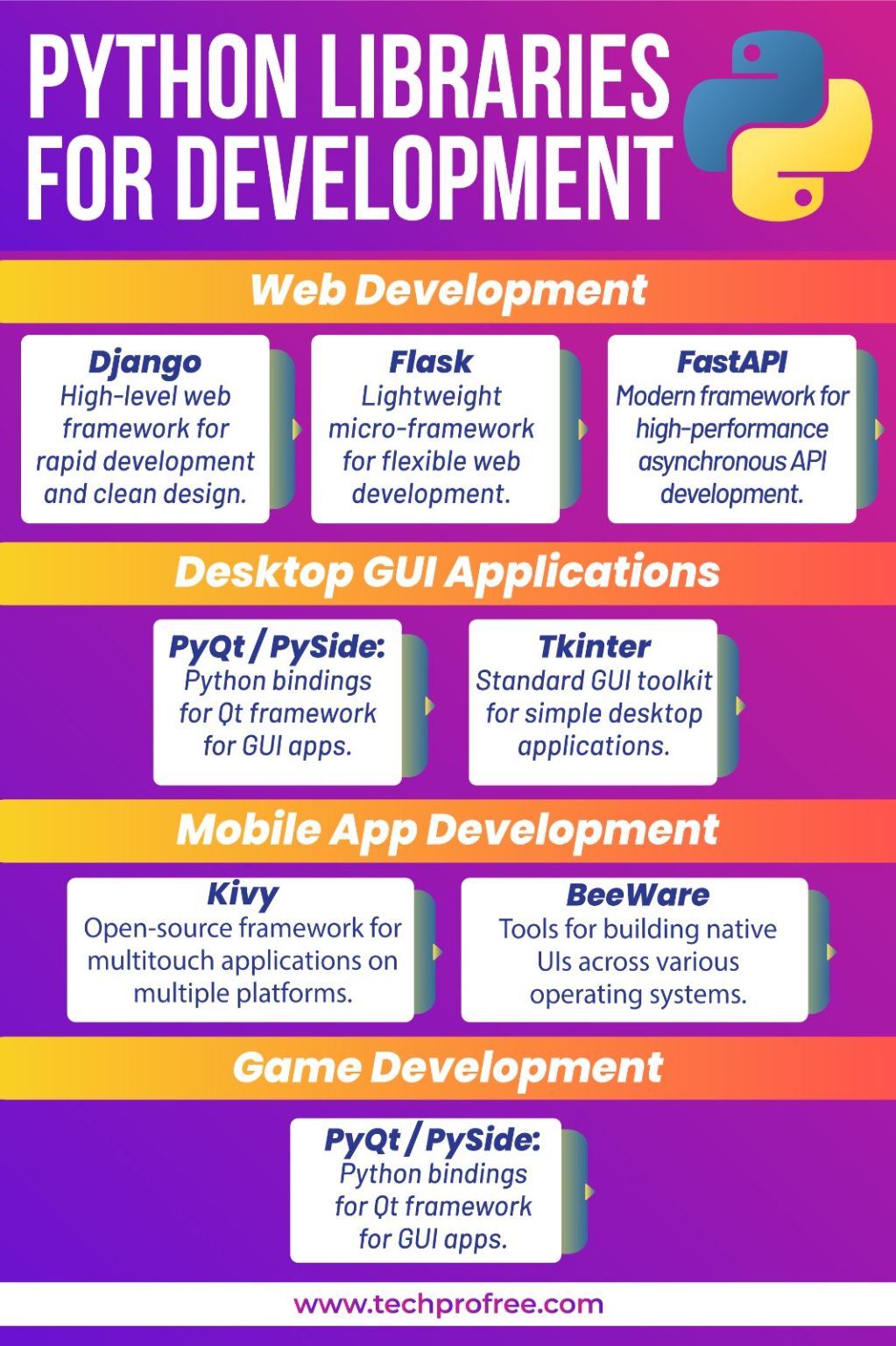 PYTHON LIBRARIES FOR DEVELOPMENT

Web Development

Django
High-level web framework for rapid development and clean design.

Flask
Lightweight micro-framework for flexible web development.

FastAPI
Modern framework for high-performance asynchronous API development.

Desktop GUI Applications

PyQt / PySide:
Python bindings for Qt framework for GUI apps.

Tkinter
Standard GUI toolkit for simple desktop applications.

Mobile App Development

Kivy
Open-source framework for multitouch applications on multiple platforms.

BeeWare
Tools for building native UIs across various operating systems.

Game Development

PyQt / PySide:
Python bindings for Qt framework for GUI apps.

www.techprofree.com